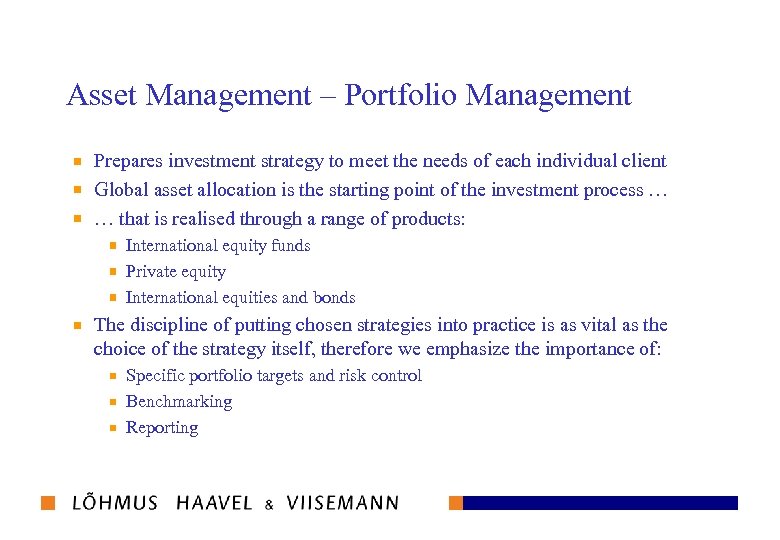 Asset Management – Portfolio Management

- Prepares investment strategy to meet the needs of each individual client
- Global asset allocation is the starting point of the investment process …
- … that is realised through a range of products:
  - International equity funds
  - Private equity
  - International equities and bonds
- The discipline of putting chosen strategies into practice is as vital as the choice of the strategy itself, therefore we emphasize the importance of:
  - Specific portfolio targets and risk control
  - Benchmarking
  - Reporting

LÕHMUS HAAVEL & VIISEMANN